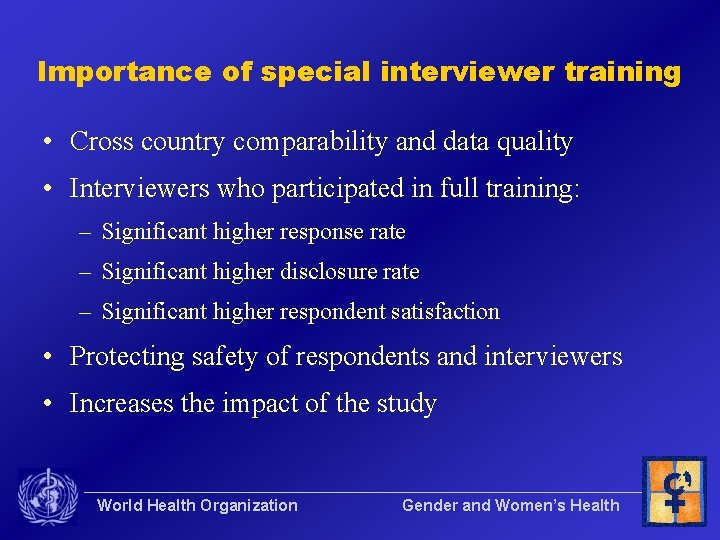 Importance of special interviewer training

• Cross country comparability and data quality
• Interviewers who participated in full training:
– Significant higher response rate
– Significant higher disclosure rate
– Significant higher respondent satisfaction
• Protecting safety of respondents and interviewers
• Increases the impact of the study

World Health Organization

Gender and Women's Health